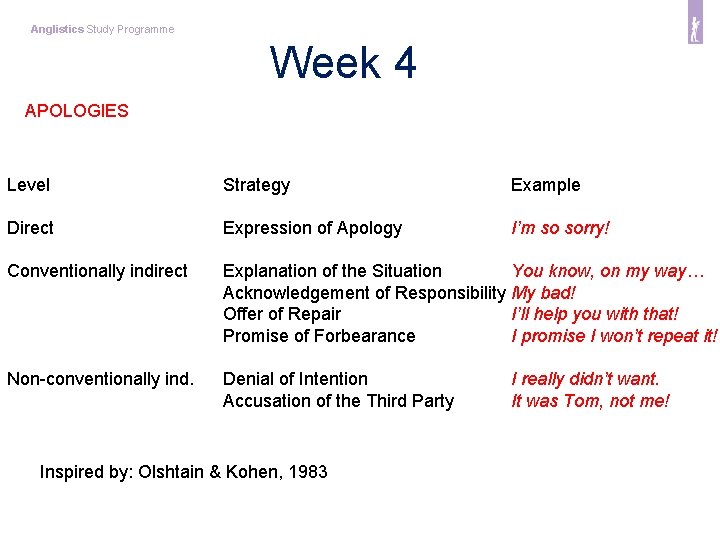 Anglistics Study Programme

Week 4

APOLOGIES

| Level | Strategy | Example |
|---|---|---|
| Direct | Expression of Apology | I'm so sorry! |
| Conventionally indirect | Explanation of the Situation | You know, on my way… |
| | Acknowledgement of Responsibility | My bad! |
| | Offer of Repair | I'll help you with that! |
| | Promise of Forbearance | I promise I won't repeat it! |
| Non-conventionally ind. | Denial of Intention | I really didn't want. |
| | Accusation of the Third Party | It was Tom, not me! |

Inspired by: Olshtain & Kohen, 1983